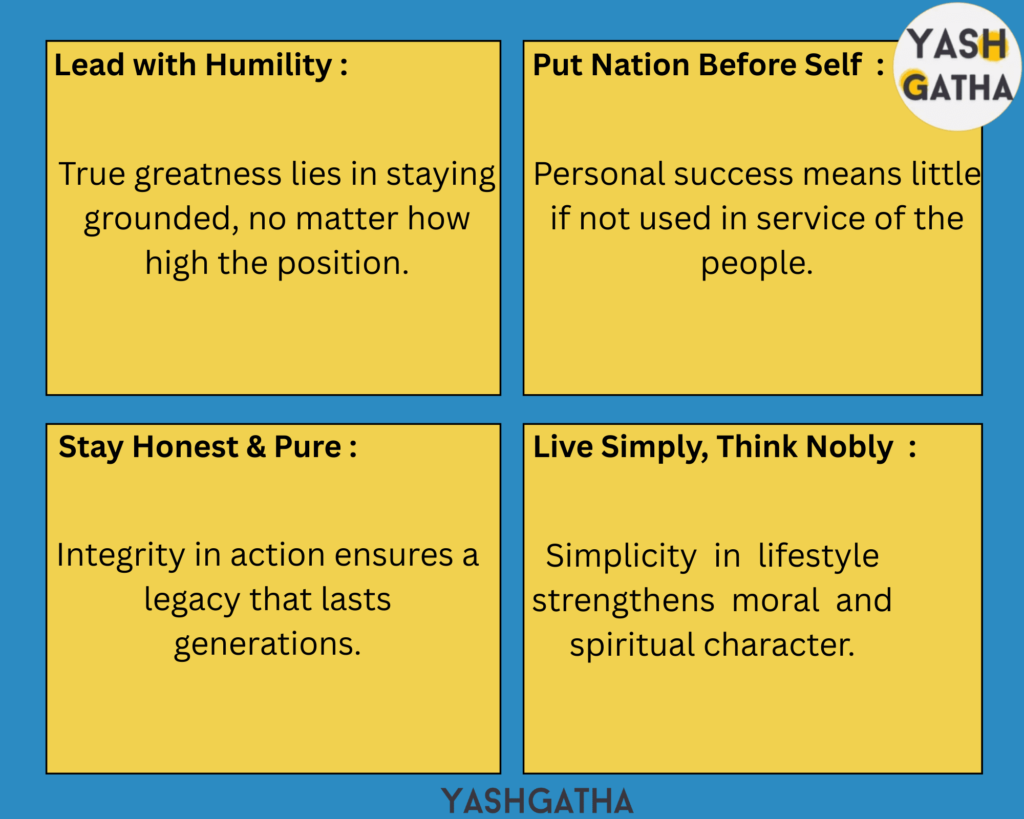 YASH GATHA

Lead with Humility :

True greatness lies in staying grounded, no matter how high the position.

Put Nation Before Self :

Personal success means little if not used in service of the people.

Stay Honest & Pure :

Integrity in action ensures a legacy that lasts generations.

Live Simply, Think Nobly :

Simplicity in lifestyle strengthens moral and spiritual character.

YASHGATHA